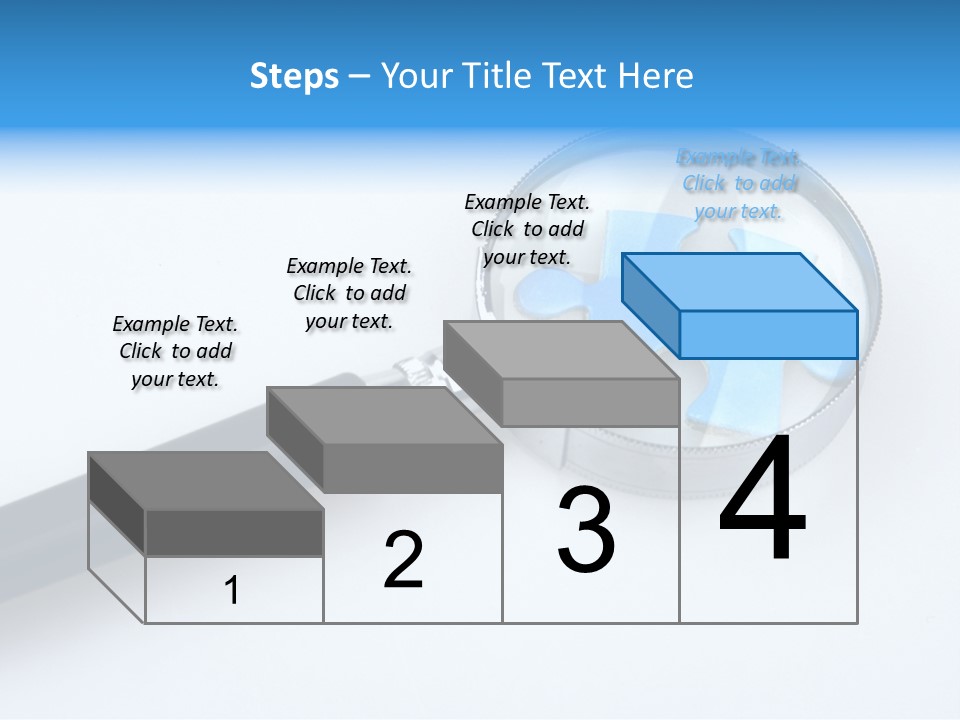 Steps – Your Title Text Here

Example Text. Click to add your text.

Example Text. Click to add your text.

Example Text. Click to add your text.

Example Text. Click to add your text.

1

2

3

4